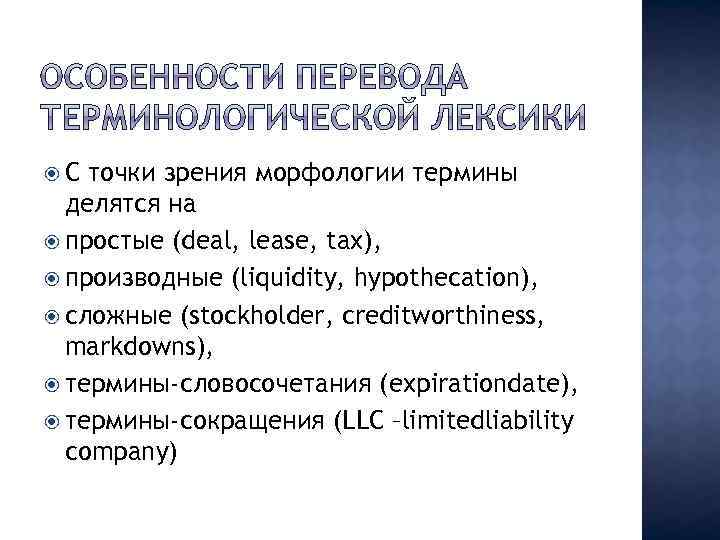 ОСОБЕННОСТИ ПЕРЕВОДА ТЕРМИНОЛОГИЧЕСКОЙ ЛЕКСИКИ

С точки зрения морфологии термины делятся на

простые (deal, lease, tax),

производные (liquidity, hypothecation),

сложные (stockholder, creditworthiness, markdowns),

термины-словосочетания (expirationdate),

термины-сокращения (LLC –limitedliability company)